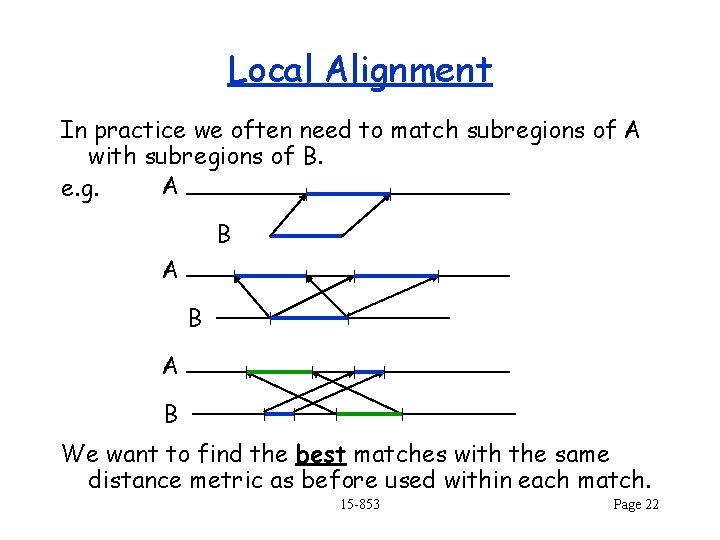 Local Alignment

In practice we often need to match subregions of A with subregions of B.

e.g. A

B

A

B

A

B

We want to find the best matches with the same distance metric as before used within each match.

15-853

Page 22